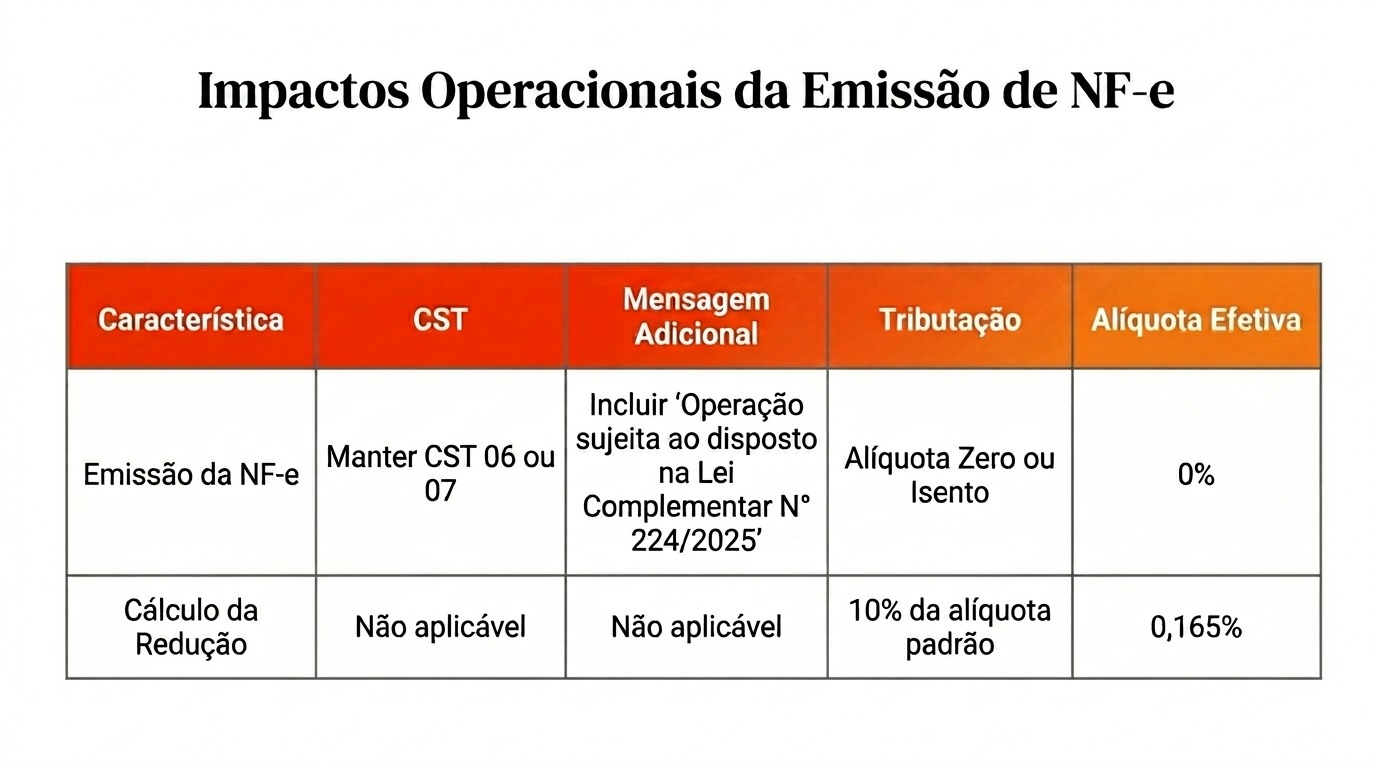 Impactos Operacionais da Emissão de NF-e

| Característica | CST | Mensagem Adicional | Tributação | Alíquota Efetiva |
|---|---|---|---|---|
| Emissão da NF-e | Manter CST 06 ou 07 | Incluir ‘Operação sujeita ao disposto na Lei Complementar N° 224/2025’ | Alíquota Zero ou Isento | 0% |
| Cálculo da Redução | Não aplicável | Não aplicável | 10% da alíquota padrão | 0,165% |